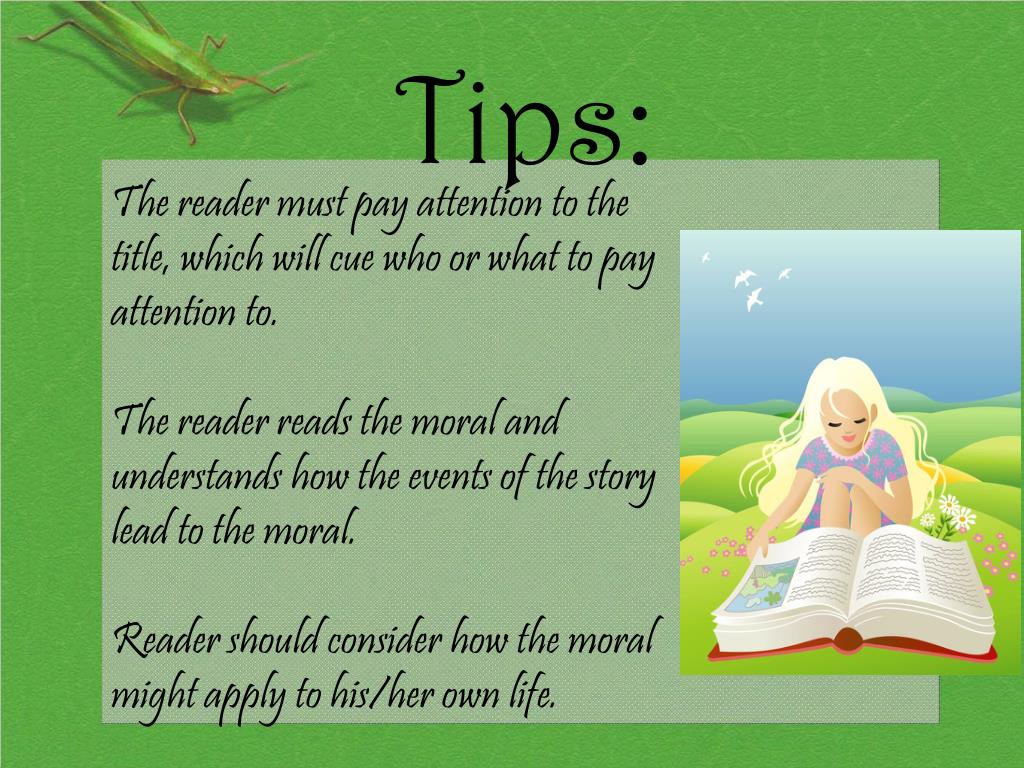 Tips:

The reader must pay attention to the title, which will cue who or what to pay attention to.

The reader reads the moral and understands how the events of the story lead to the moral.

Reader should consider how the moral might apply to his/her own life.